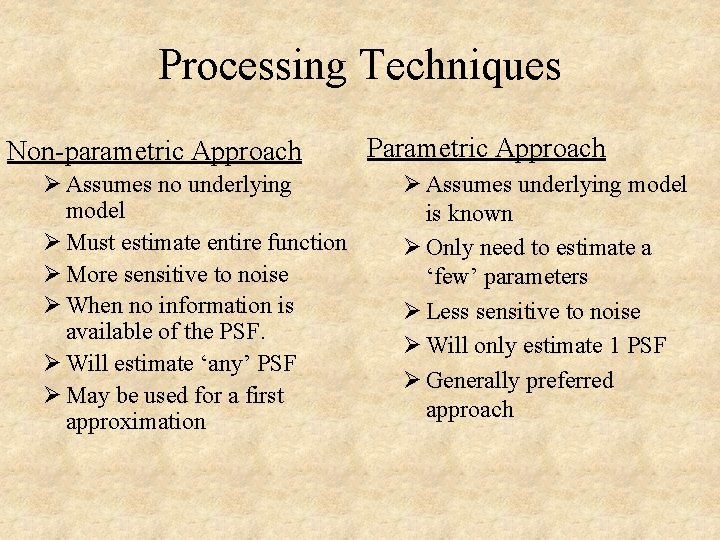 Processing Techniques

Non-parametric Approach

➢ Assumes no underlying model
➢ Must estimate entire function
➢ More sensitive to noise
➢ When no information is available of the PSF.
➢ Will estimate ‘any’ PSF
➢ May be used for a first approximation

Parametric Approach

➢ Assumes underlying model is known
➢ Only need to estimate a ‘few’ parameters
➢ Less sensitive to noise
➢ Will only estimate 1 PSF
➢ Generally preferred approach